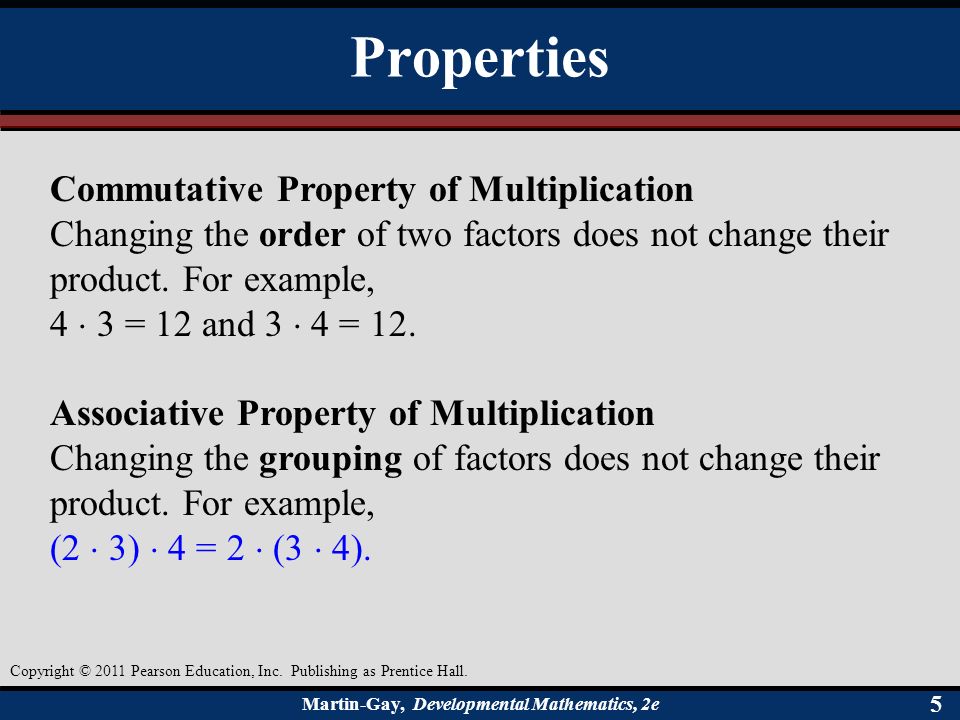 Properties

Commutative Property of Multiplication
Changing the order of two factors does not change their product. For example,
$4 \cdot 3 = 12$ and $3 \cdot 4 = 12$.

Associative Property of Multiplication
Changing the grouping of factors does not change their product. For example,
$(2 \cdot 3) \cdot 4 = 2 \cdot (3 \cdot 4)$.

Copyright © 2011 Pearson Education, Inc. Publishing as Prentice Hall.

Martin-Gay, Developmental Mathematics, 2e

5